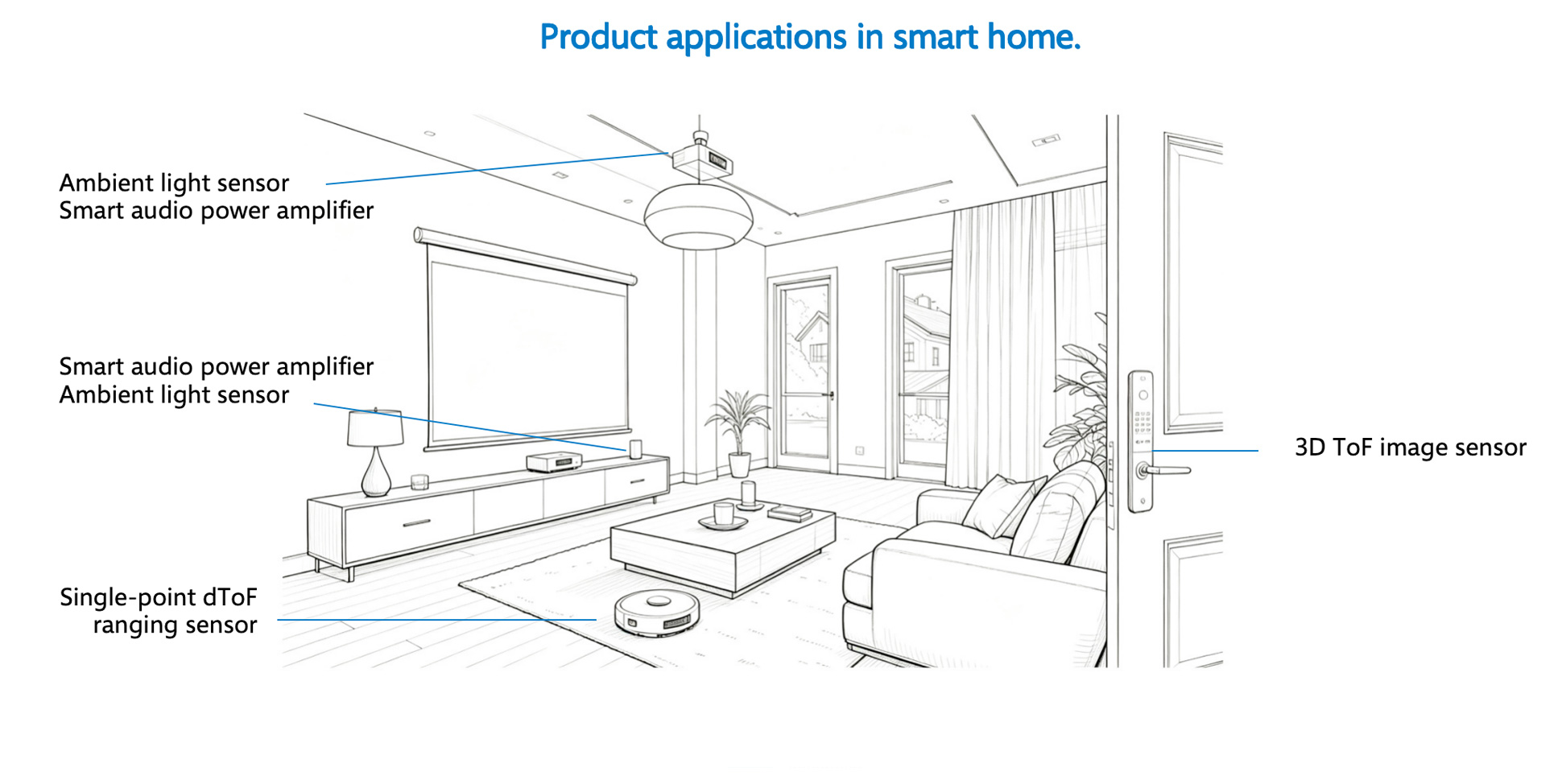 Product applications in smart home.

Ambient light sensor
Smart audio power amplifier

Smart audio power amplifier
Ambient light sensor

Single-point dToF ranging sensor

3D ToF image sensor